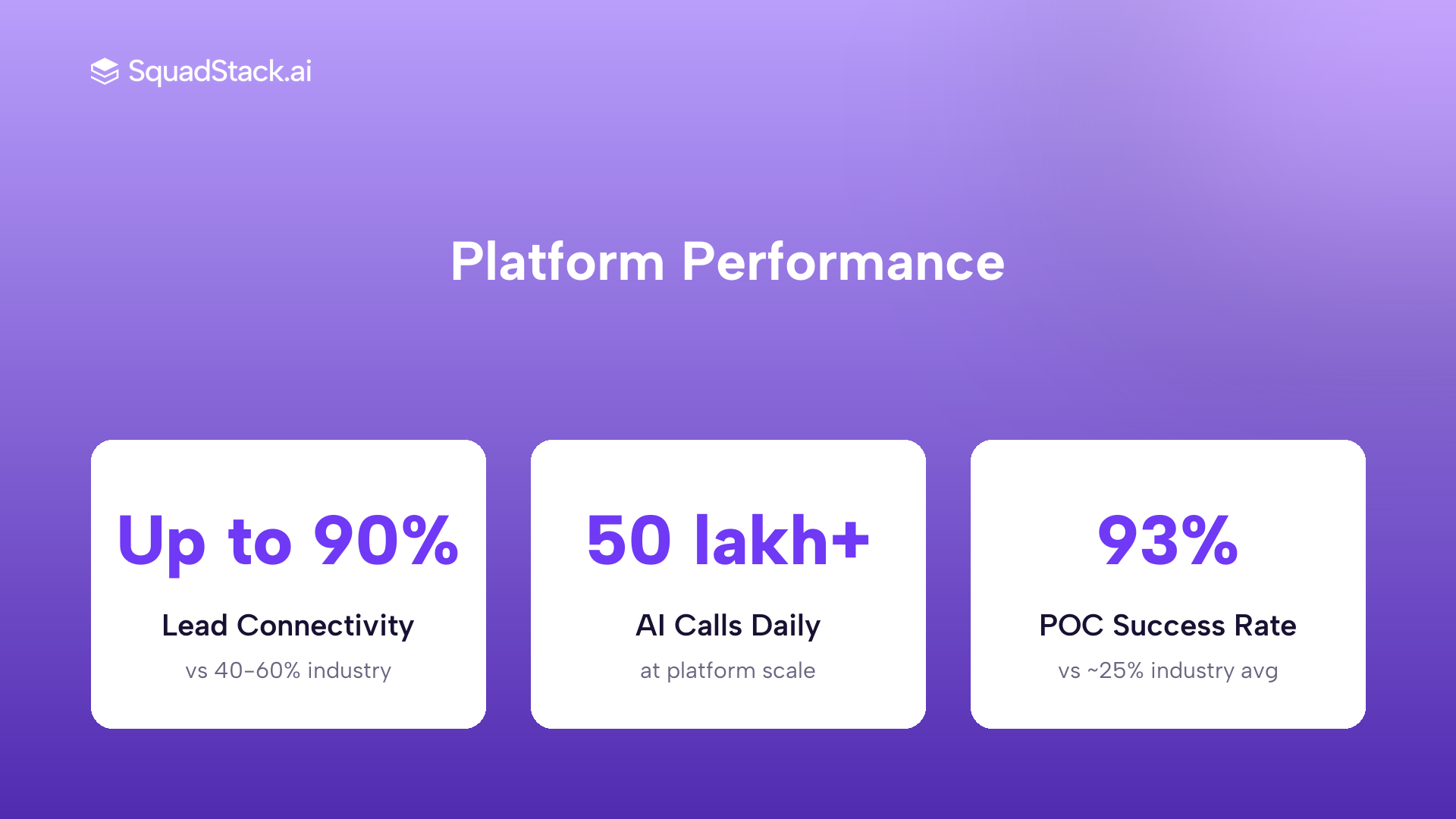 SquadStack.ai

Platform Performance

Up to 90%

Lead Connectivity

vs 40-60% industry

50 lakh+

AI Calls Daily

at platform scale

93%

POC Success Rate

vs ~25% industry avg